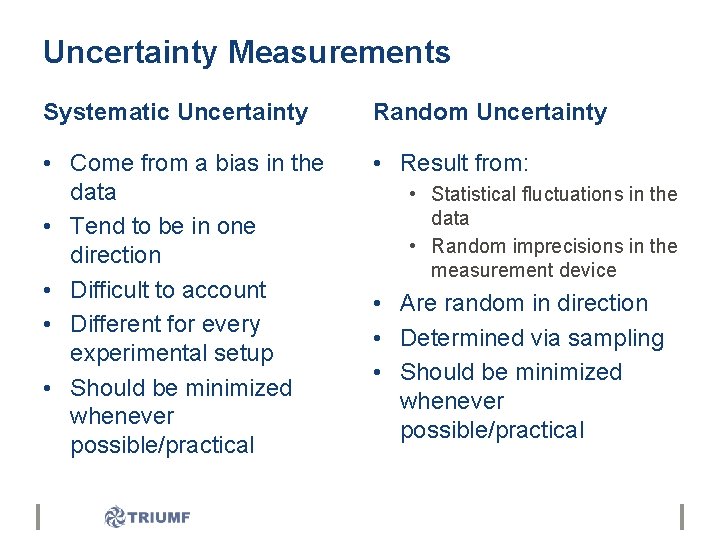 Uncertainty Measurements

Systematic Uncertainty

• Come from a bias in the data
• Tend to be in one direction
• Difficult to account
• Different for every experimental setup
• Should be minimized whenever possible/practical

Random Uncertainty

• Result from:
  • Statistical fluctuations in the data
  • Random imprecisions in the measurement device
• Are random in direction
• Determined via sampling
• Should be minimized whenever possible/practical

TRIUMF